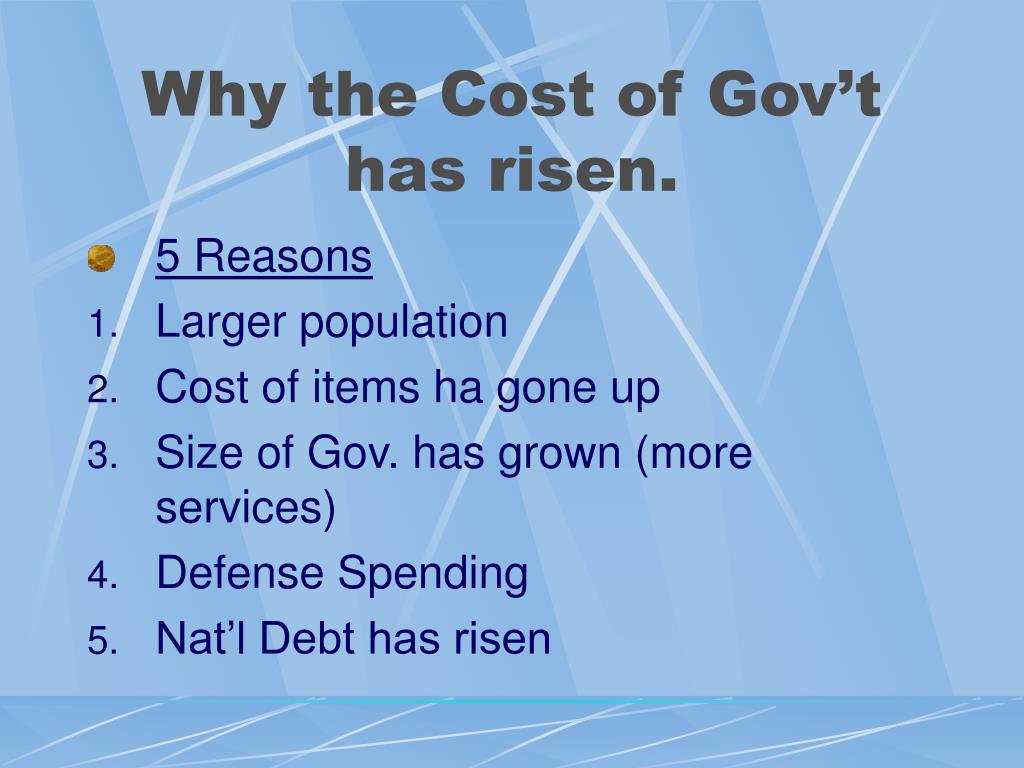 Why the Cost of Gov’t has risen.

5 Reasons

1. Larger population
2. Cost of items ha gone up
3. Size of Gov. has grown (more services)
4. Defense Spending
5. Nat’l Debt has risen